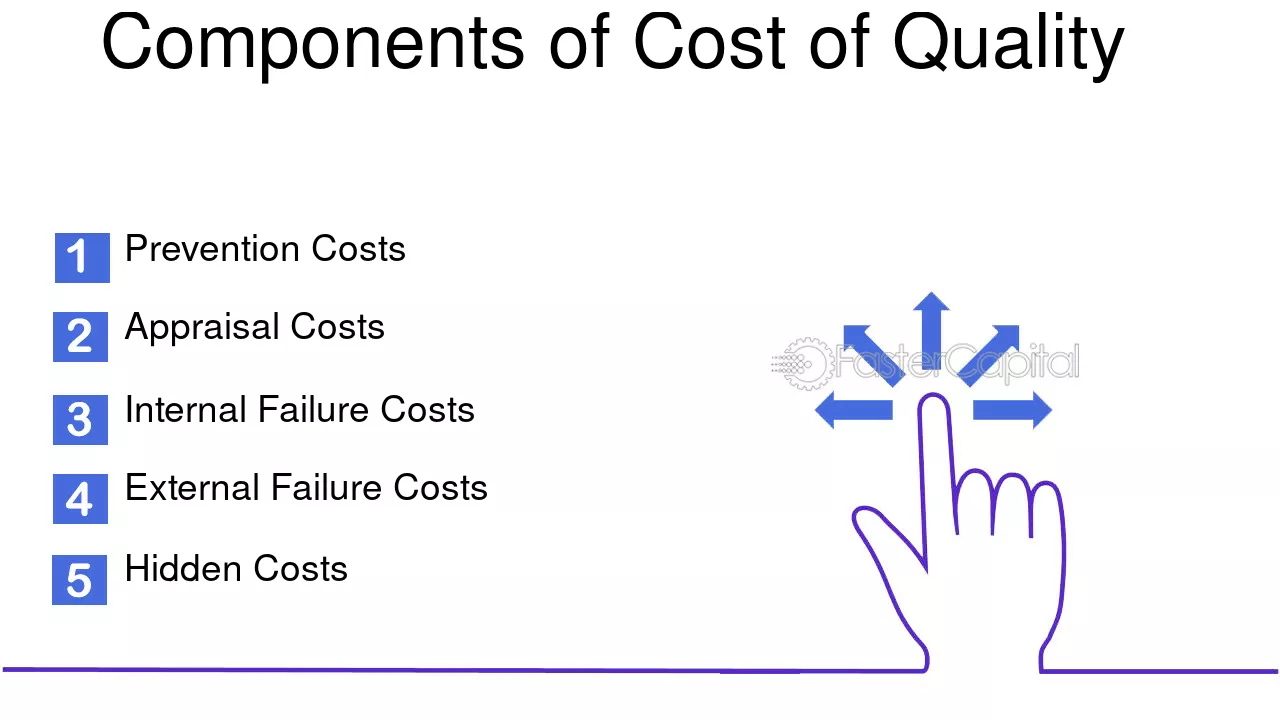 Components of Cost of Quality

1 Prevention Costs

2 Appraisal Costs

3 Internal Failure Costs

4 External Failure Costs

5 Hidden Costs

FasterCapital